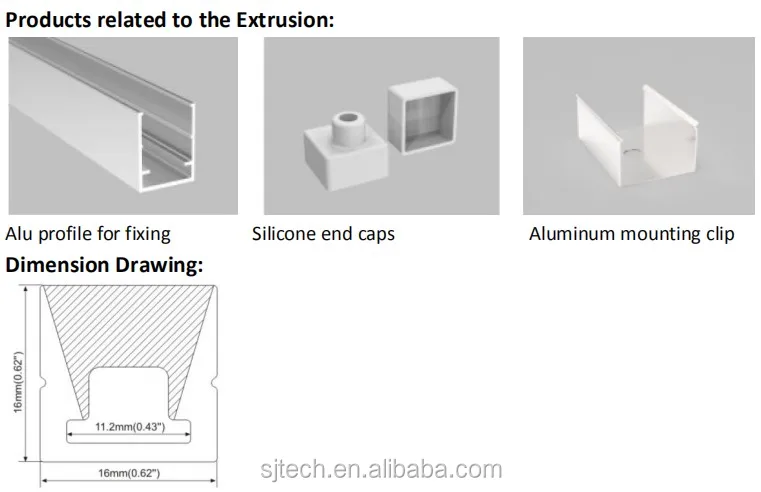 Products related to the Extrusion:

Alu profile for fixing

Silicone end caps

Aluminum mounting clip

Dimension Drawing:

16mm(0.62")

11.2mm(0.43")

16mm(0.62")

sjtech.en.alibaba.com